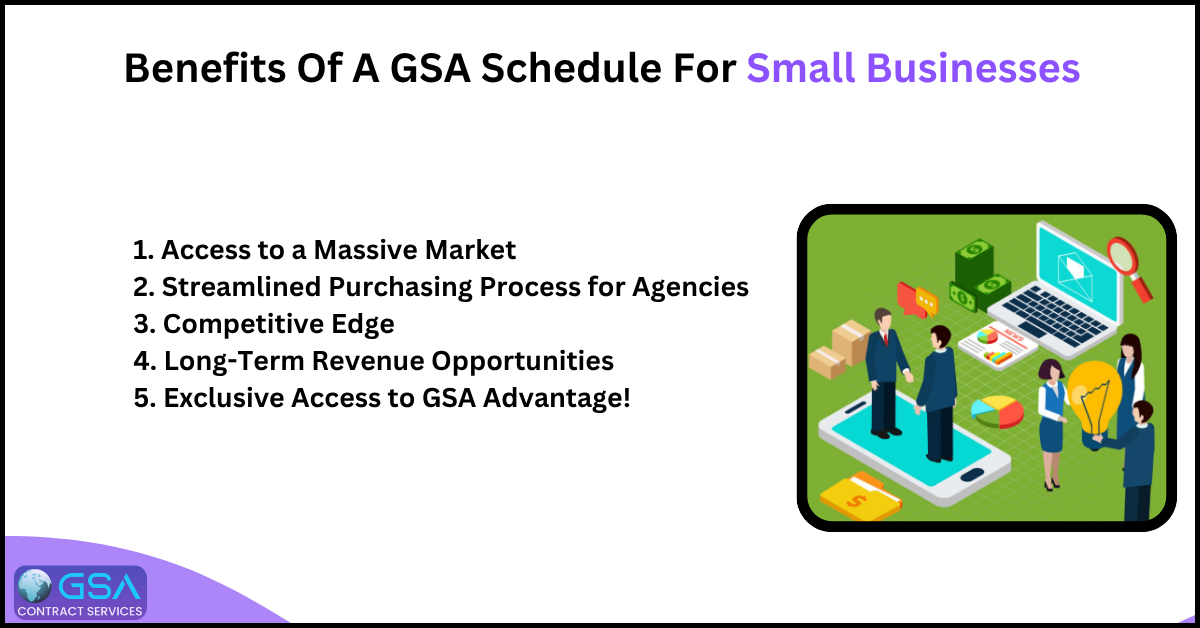 Benefits Of A GSA Schedule For Small Businesses

1. Access to a Massive Market
2. Streamlined Purchasing Process for Agencies
3. Competitive Edge
4. Long-Term Revenue Opportunities
5. Exclusive Access to GSA Advantage!

NEWS

$

GSA
CONTRACT SERVICES